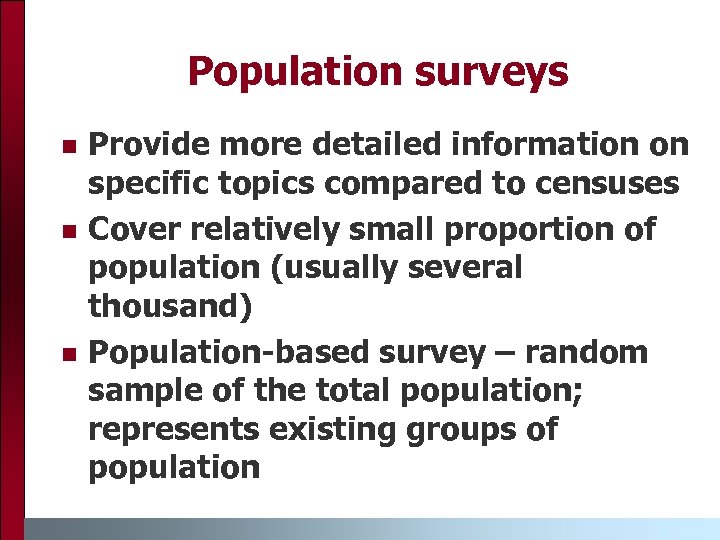 Population surveys

- Provide more detailed information on specific topics compared to censuses
- Cover relatively small proportion of population (usually several thousand)
- Population-based survey – random sample of the total population; represents existing groups of population